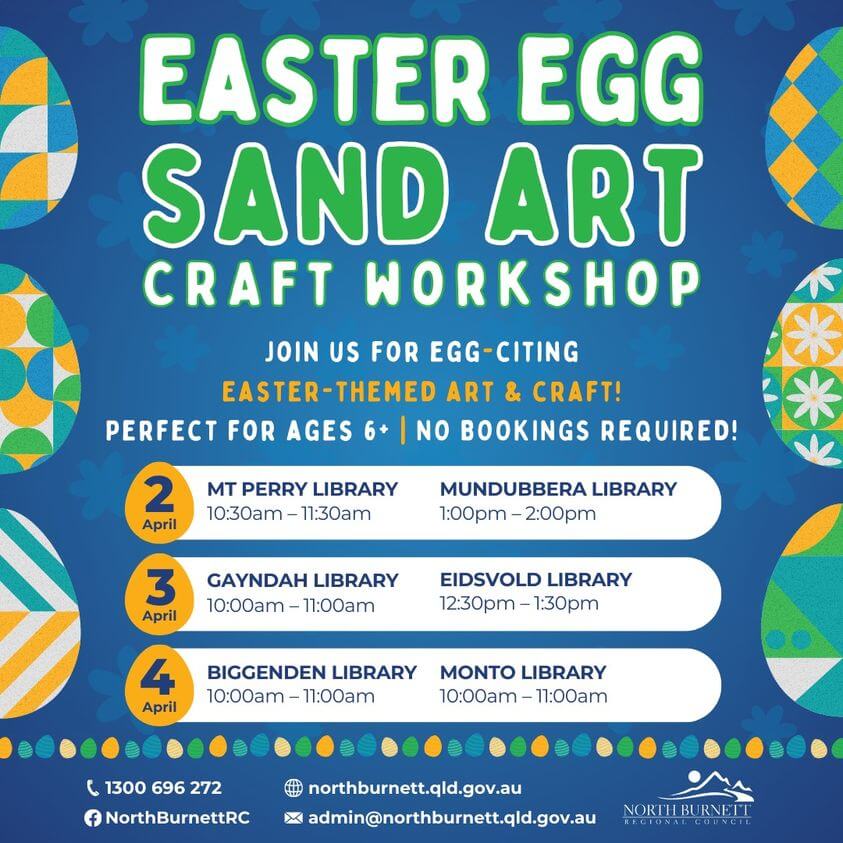 EASTER EGG SAND ART CRAFT WORKSHOP

JOIN US FOR EGG-CITING EASTER-THEMED ART & CRAFT!

PERFECT FOR AGES 6+ | NO BOOKINGS REQUIRED!

2 April
MT PERRY LIBRARY
10:30am – 11:30am
MUNDUBBERA LIBRARY
1:00pm – 2:00pm

3 April
GAYNDAH LIBRARY
10:00am – 11:00am
EIDSVOLD LIBRARY
12:30pm – 1:30pm

4 April
BIGGENDEN LIBRARY
10:00am – 11:00am
MONTO LIBRARY
10:00am – 11:00am

1300 696 272
NorthBurnettRC
northburnett.qld.gov.au
admin@northburnett.qld.gov.au

NORTH BURNETT
REGIONAL COUNCIL